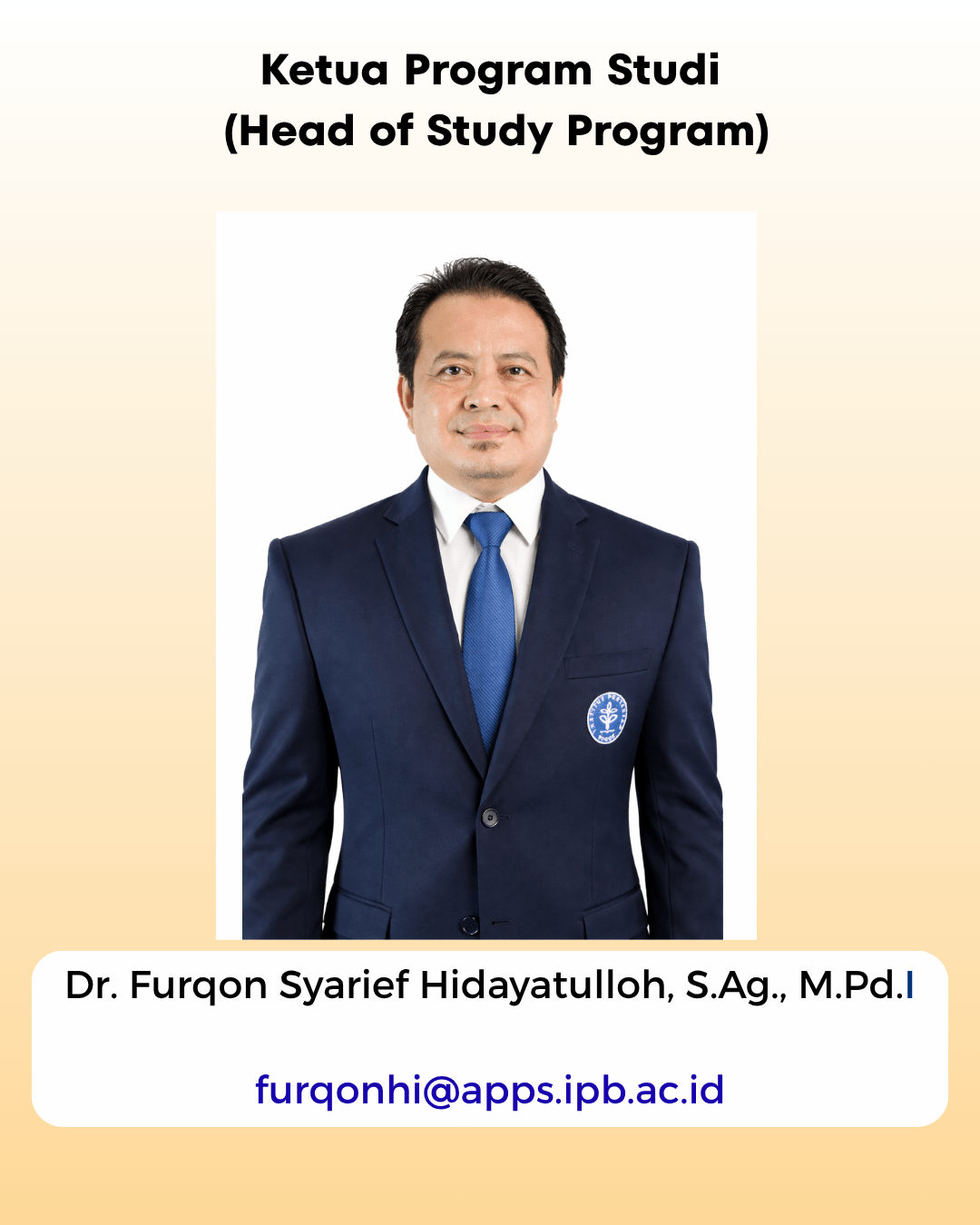 Ketua Program Studi
(Head of Study Program)

Dr. Furqon Syarief Hidayatulloh, S.Ag., M.Pd.I

furqonhi@apps.ipb.ac.id